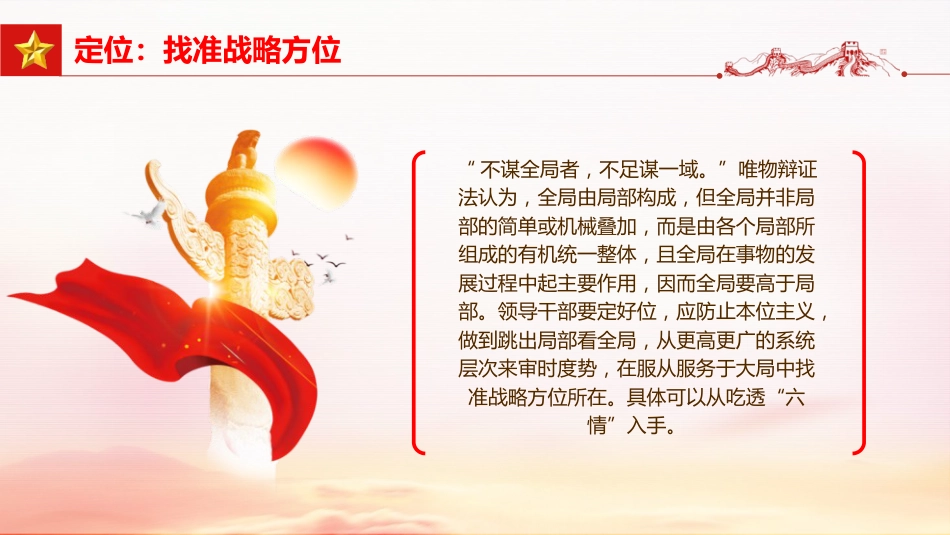 定位：找准战略方位

“不谋全局者，不足谋一域。”唯物辩证法认为，全局由局部构成，但全局并非局部的简单或机械叠加，而是由各个局部所组成的有机统一整体，且全局在事物的发展过程中起主要作用，因而全局要高于局部。领导干部要定好位，应防止本位主义，做到跳出局部看全局，从更高更广的系统层次来审时度势，在服从服务于大局中找准战略方位所在。具体可以从吃透“六情”入手。